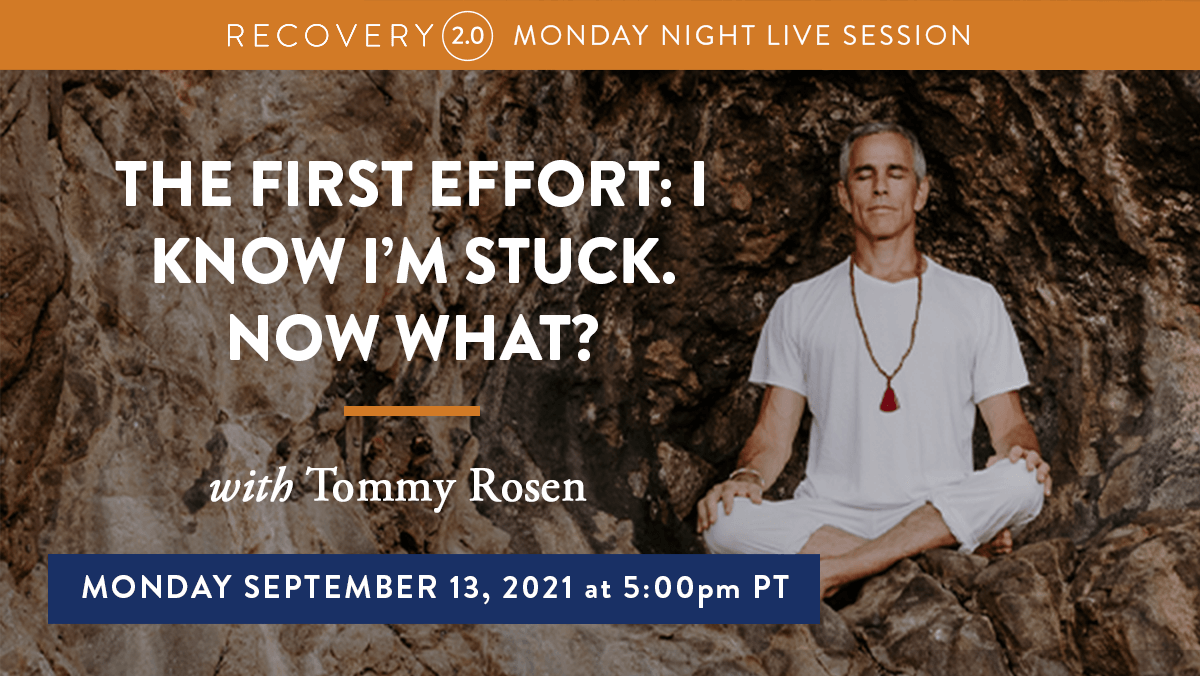 RECOVERY 2.0 MONDAY NIGHT LIVE SESSION

THE FIRST EFFORT: I KNOW I'M STUCK. NOW WHAT?

with Tommy Rosen

MONDAY SEPTEMBER 13, 2021 at 5:00pm PT